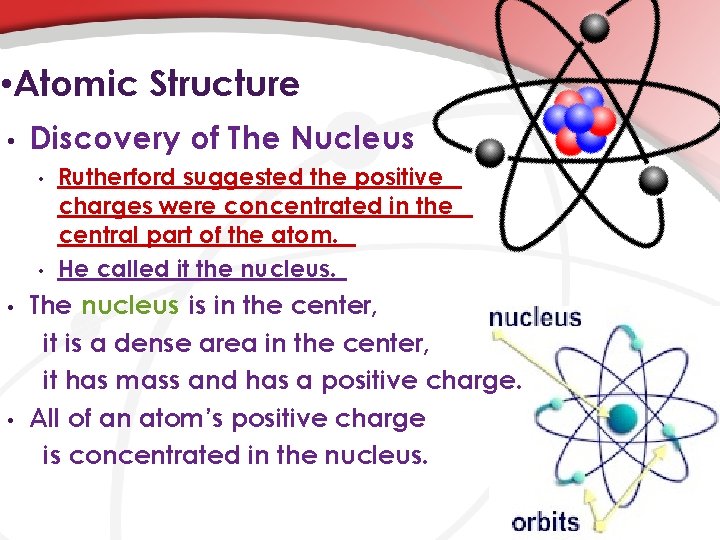 •Atomic Structure

• Discovery of The Nucleus

• Rutherford suggested the positive charges were concentrated in the central part of the atom.

• He called it the nucleus.

• The nucleus is in the center, it is a dense area in the center, it has mass and has a positive charge.

• All of an atom's positive charge is concentrated in the nucleus.

nucleus

orbits